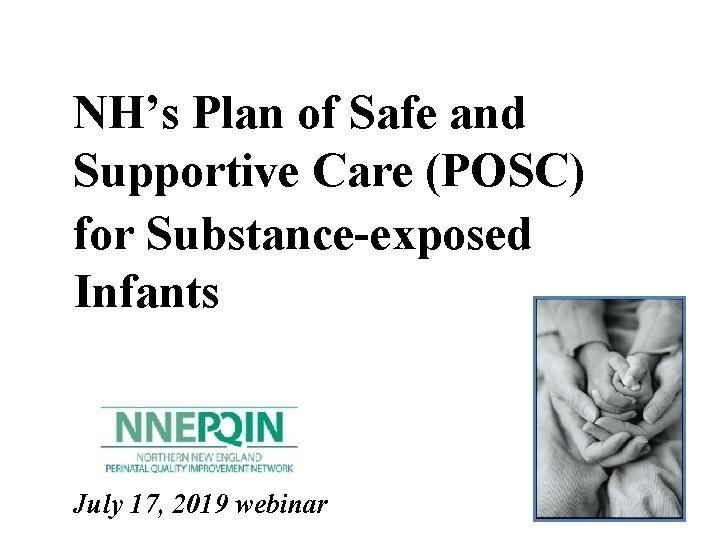 NH's Plan of Safe and Supportive Care (POSC) for Substance-exposed Infants

NNEPQIN
NORTHERN NEW ENGLAND
PERINATAL QUALITY IMPROVEMENT NETWORK

July 17, 2019 webinar